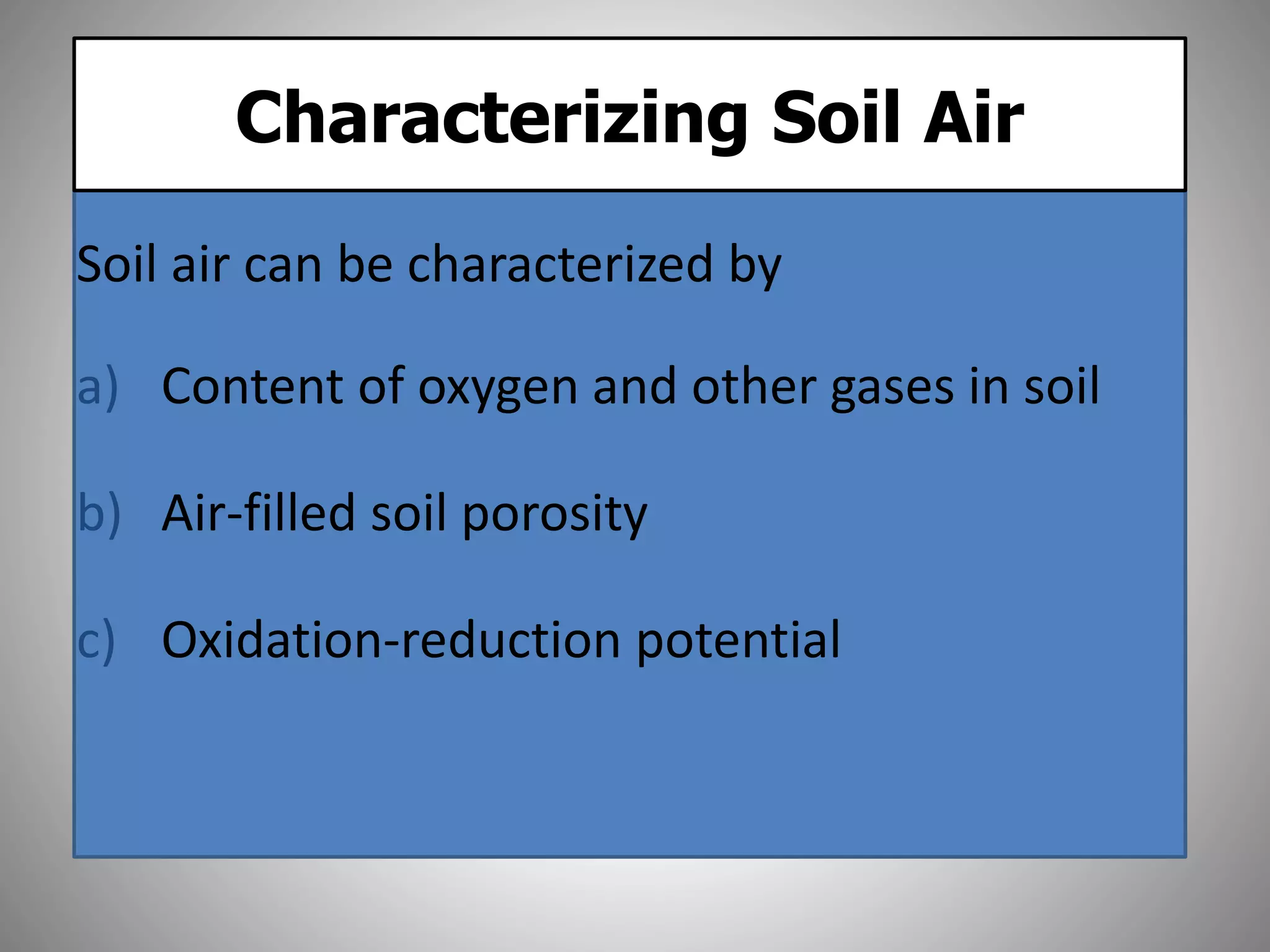 Characterizing Soil Air

Soil air can be characterized by

a) Content of oxygen and other gases in soil

b) Air-filled soil porosity

c) Oxidation-reduction potential